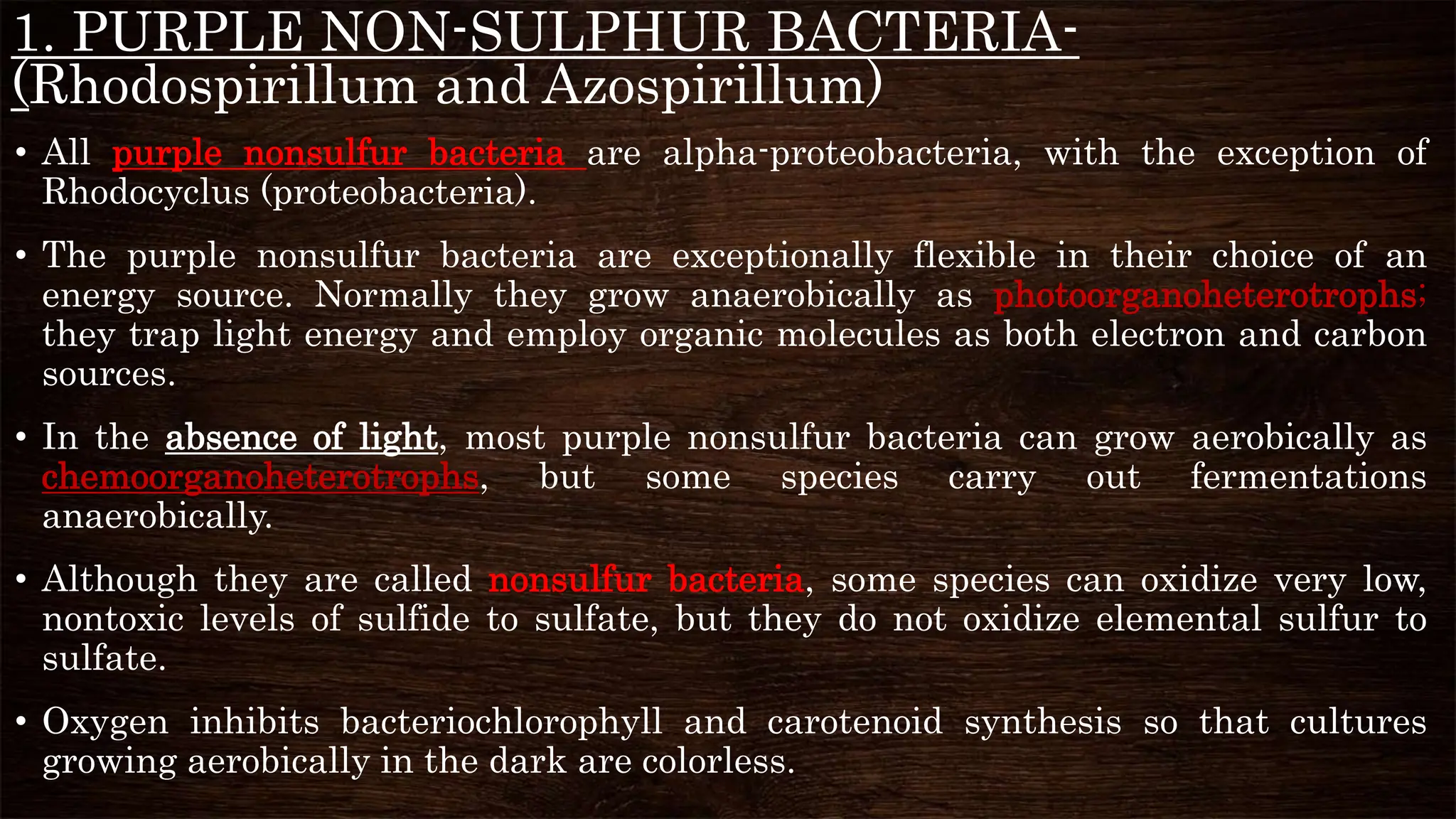 1. PURPLE NON-SULPHUR BACTERIA- (Rhodospirillum and Azospirillum)

• All purple nonsulfur bacteria are alpha-proteobacteria, with the exception of Rhodocyclus (proteobacteria).

• The purple nonsulfur bacteria are exceptionally flexible in their choice of an energy source. Normally they grow anaerobically as photoorganoheterotrophs; they trap light energy and employ organic molecules as both electron and carbon sources.

• In the absence of light, most purple nonsulfur bacteria can grow aerobically as chemoorganoheterotrophs, but some species carry out fermentations anaerobically.

• Although they are called nonsulfur bacteria, some species can oxidize very low, nontoxic levels of sulfide to sulfate, but they do not oxidize elemental sulfur to sulfate.

• Oxygen inhibits bacteriochlorophyll and carotenoid synthesis so that cultures growing aerobically in the dark are colorless.